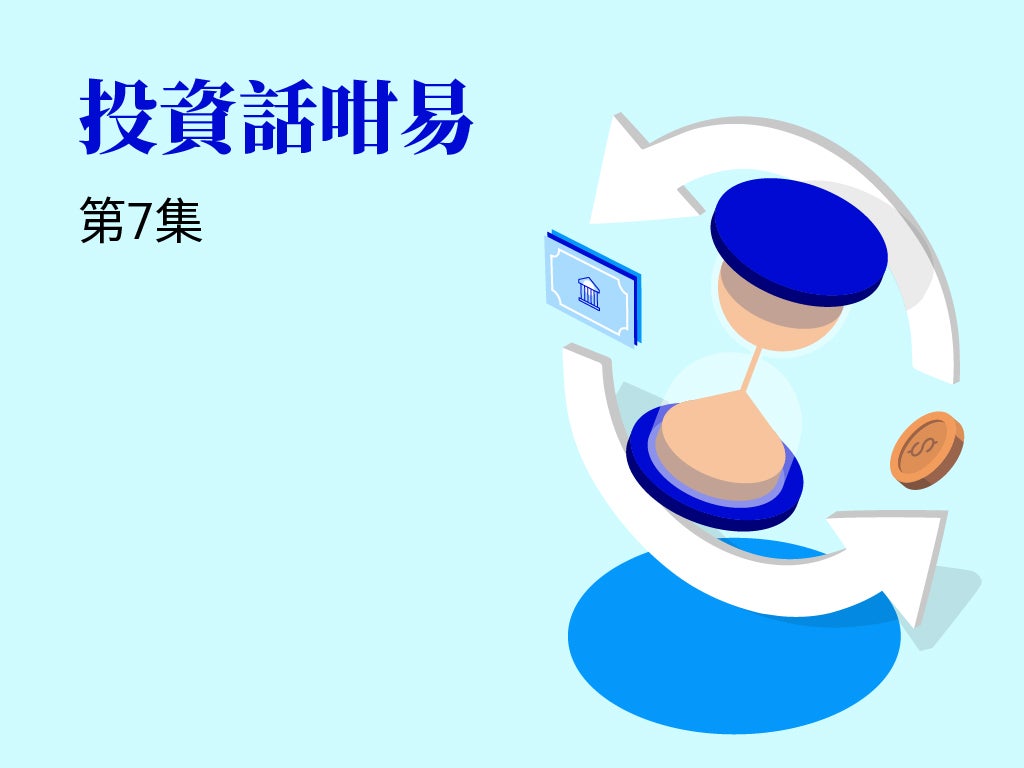 投資話咁易

第7集